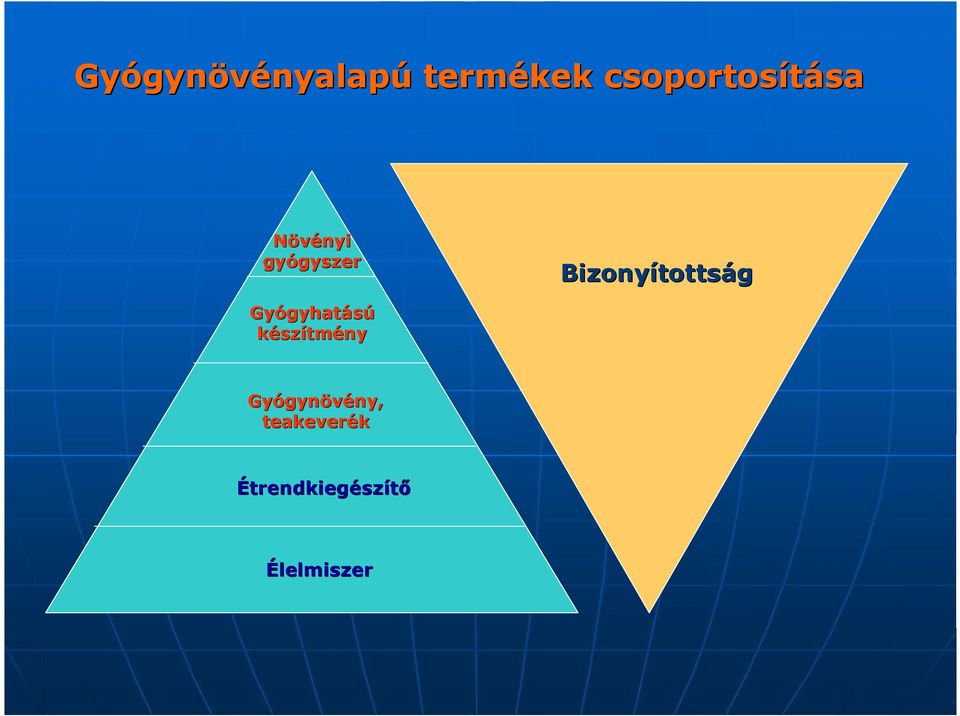 Gyógynövényalapú termékek csoportosítása

Növényi gyógyszer

Gyógyhatású készítmény

Gyógynövény, teakeverék

Étrendkiegészítő

Élelmiszer

Bizonyítottság